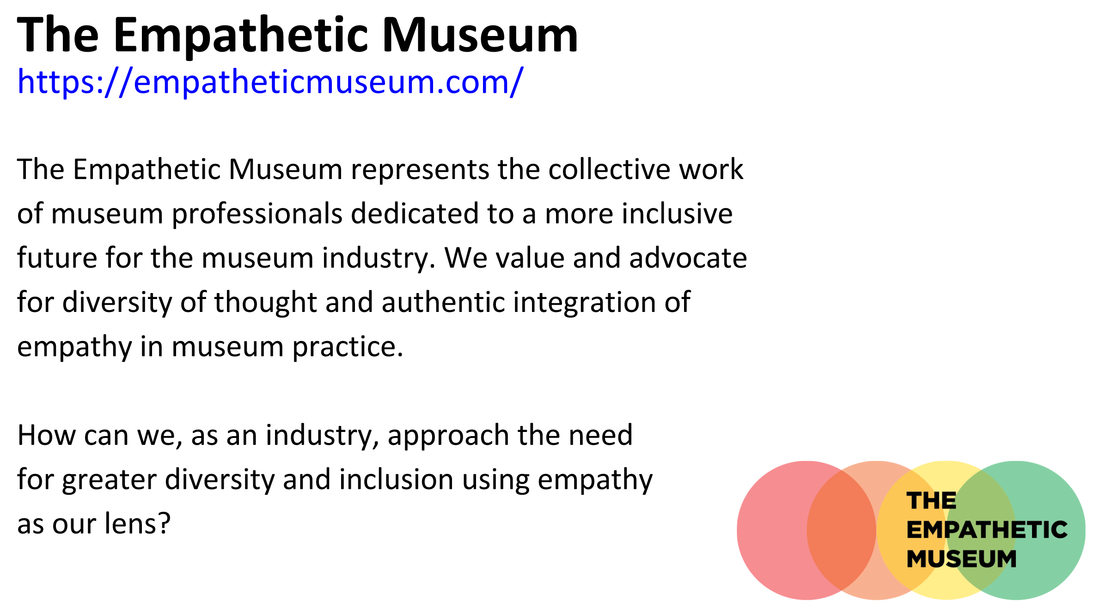 The Empathetic Museum
https://empatheticmuseum.com/

The Empathetic Museum represents the collective work of museum professionals dedicated to a more inclusive future for the museum industry. We value and advocate for diversity of thought and authentic integration of empathy in museum practice.

How can we, as an industry, approach the need for greater diversity and inclusion using empathy as our lens?

THE
EMPATHETIC
MUSEUM